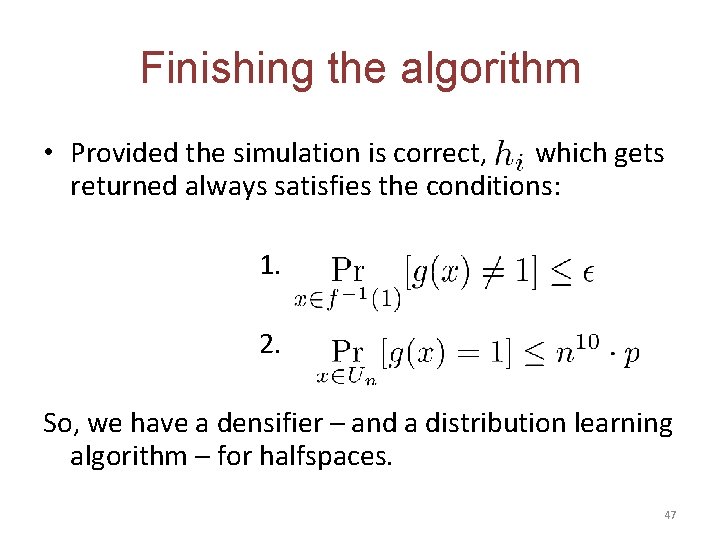 Finishing the algorithm

• Provided the simulation is correct, $h_i$ which gets returned always satisfies the conditions:

1. $\Pr_{x \in f^{-1}(1)}[g(x) \neq 1] \leq \epsilon$

2. $\Pr_{x \in U_n}[g(x) = 1] \leq n^{10} \cdot p$

So, we have a densifier – and a distribution learning algorithm – for halfspaces.

47